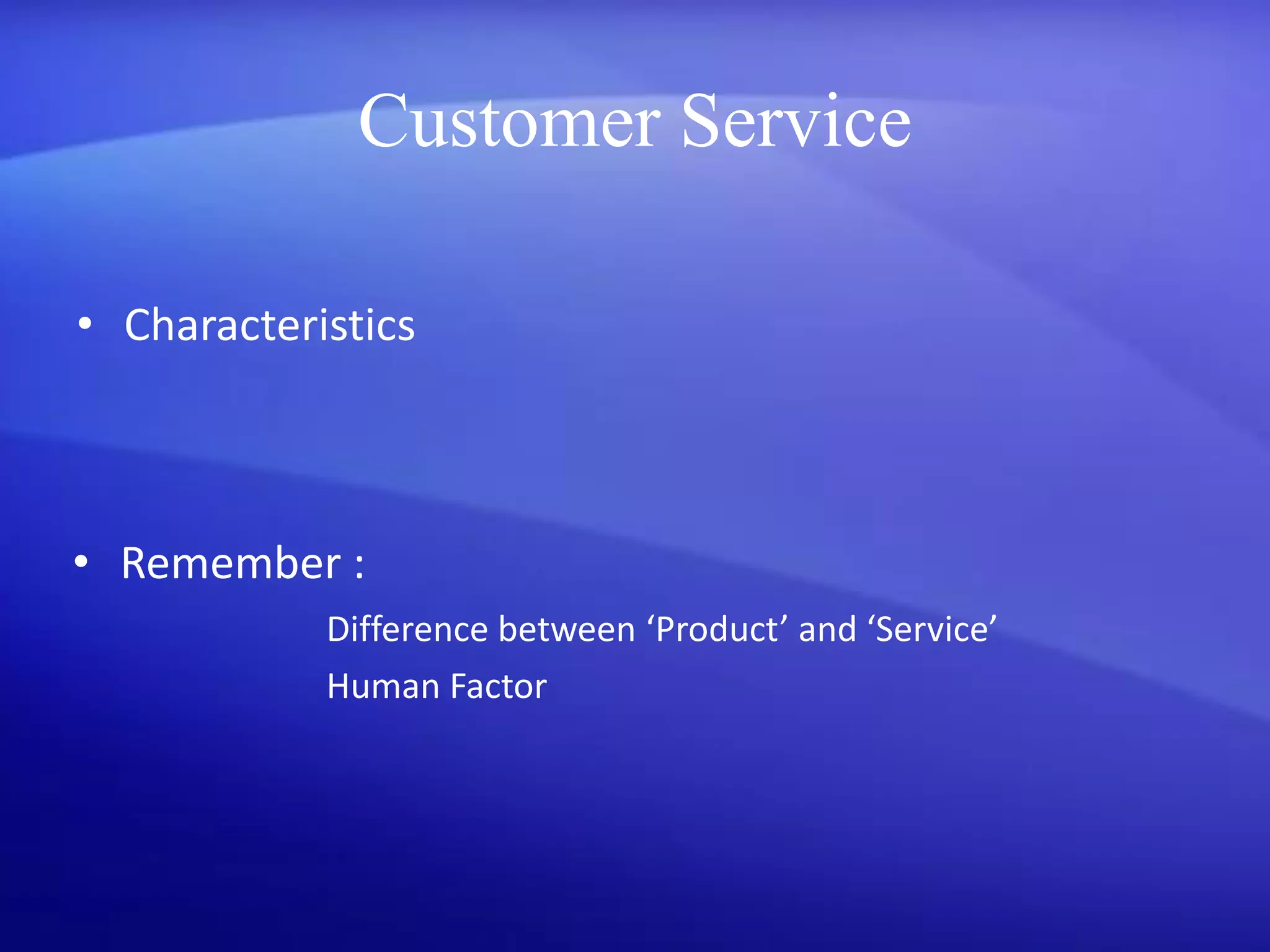 Customer Service

• Characteristics

• Remember :

Difference between ‘Product’ and ‘Service’

Human Factor